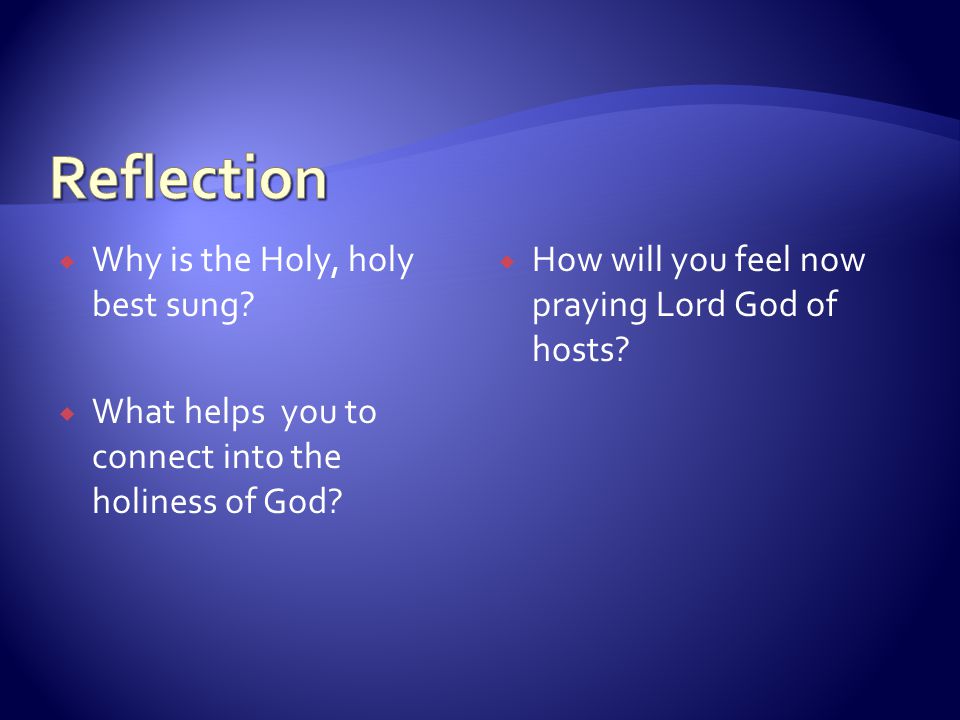 Reflection

Why is the Holy, holy best sung?

What helps  you to connect into the holiness of God?

How will you feel now praying Lord God of hosts?